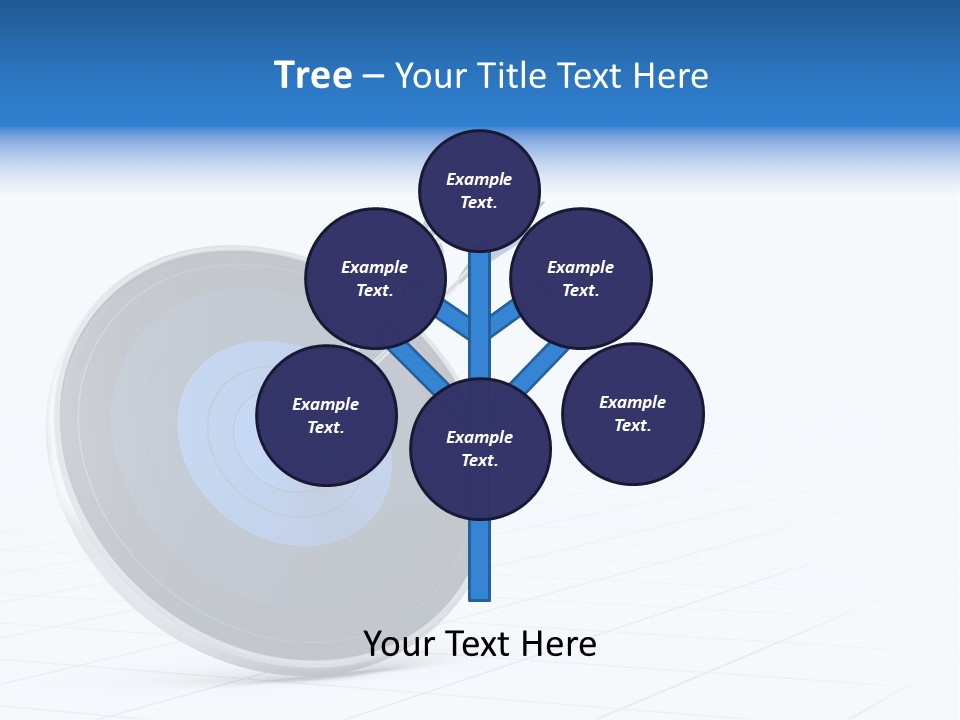 Tree – Your Title Text Here

Example Text.

Example Text.

Example Text.

Example Text.

Example Text.

Example Text.

Your Text Here